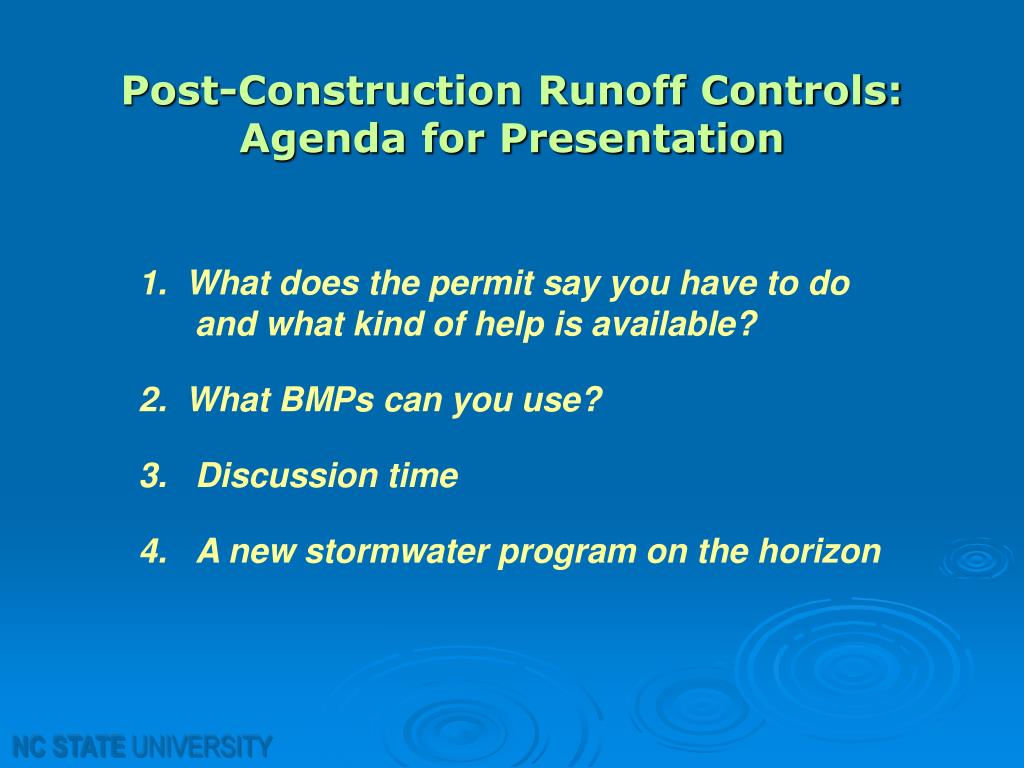 Post-Construction Runoff Controls: Agenda for Presentation

1. What does the permit say you have to do and what kind of help is available?

2. What BMPs can you use?

3. Discussion time

4. A new stormwater program on the horizon

NC STATE UNIVERSITY